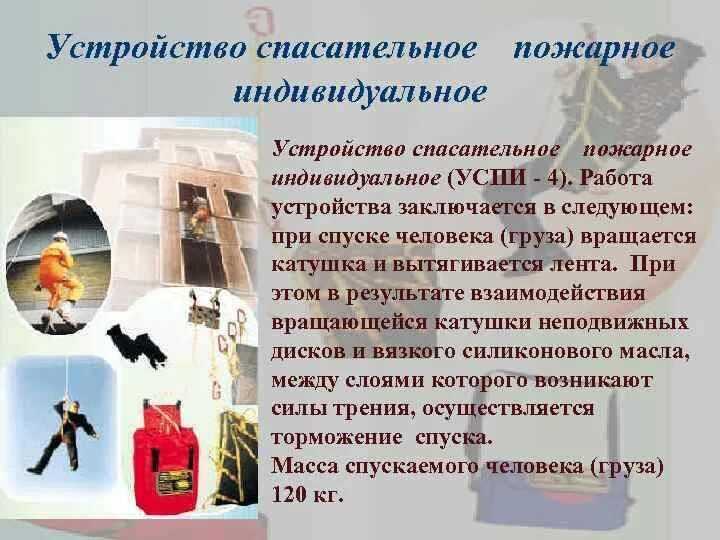 Устройство спасательное пожарное индивидуальное

Устройство спасательное пожарное индивидуальное (УСПИ - 4). Работа устройства заключается в следующем: при спуске человека (груза) вращается катушка и вытягивается лента. При этом в результате взаимодействия вращающейся катушки неподвижных дисков и вязкого силиконового масла, между слоями которого возникают силы трения, осуществляется торможение спуска.
Масса спускаемого человека (груза) 120 кг.